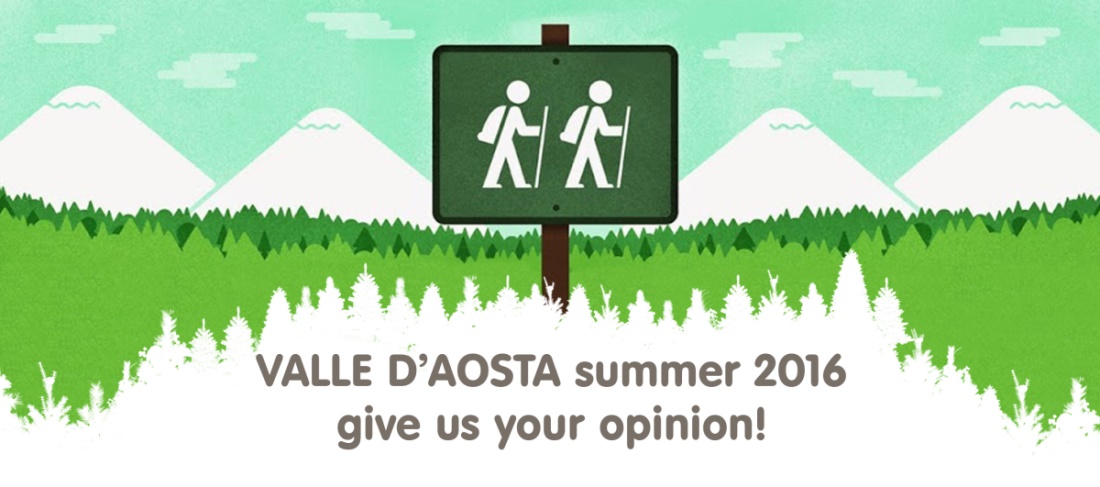 VALLE D'AOSTA summer 2016
give us your opinion!